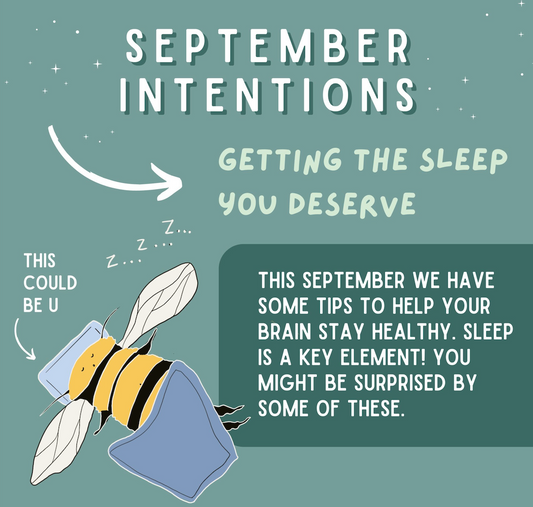 SEPTEMBER INTENTIONS

GETTING THE SLEEP YOU DESERVE

Z... Z... Z...

THIS COULD BE U

THIS SEPTEMBER WE HAVE SOME TIPS TO HELP YOUR BRAIN STAY HEALTHY. SLEEP IS A KEY ELEMENT! YOU MIGHT BE SURPRISED BY SOME OF THESE.